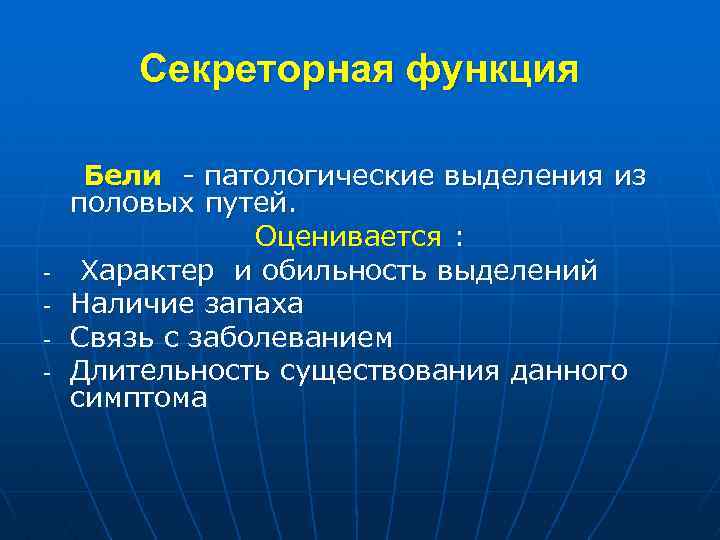 Секреторная функция

Бели - патологические выделения из половых путей.

Оценивается :

- Характер и обильность выделений
- Наличие запаха
- Связь с заболеванием
- Длительность существования данного симптома